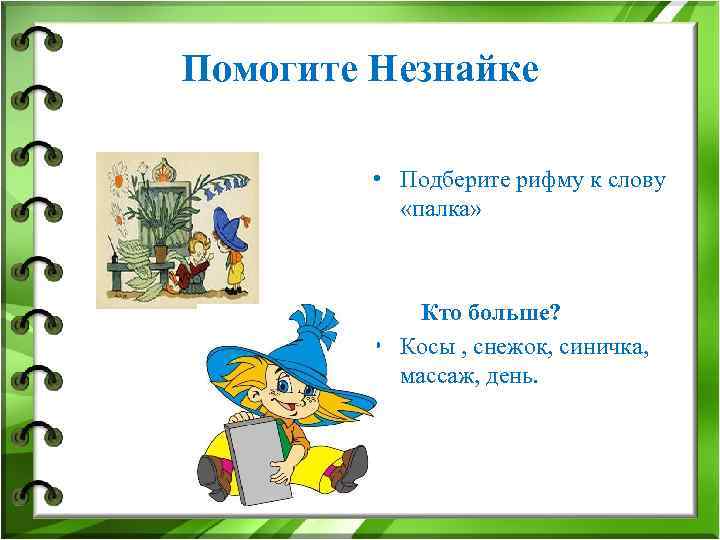 Помогите Незнайке

• Подберите рифму к слову «палка»

Кто больше?

• Косы , снежок, синичка, массаж, день.